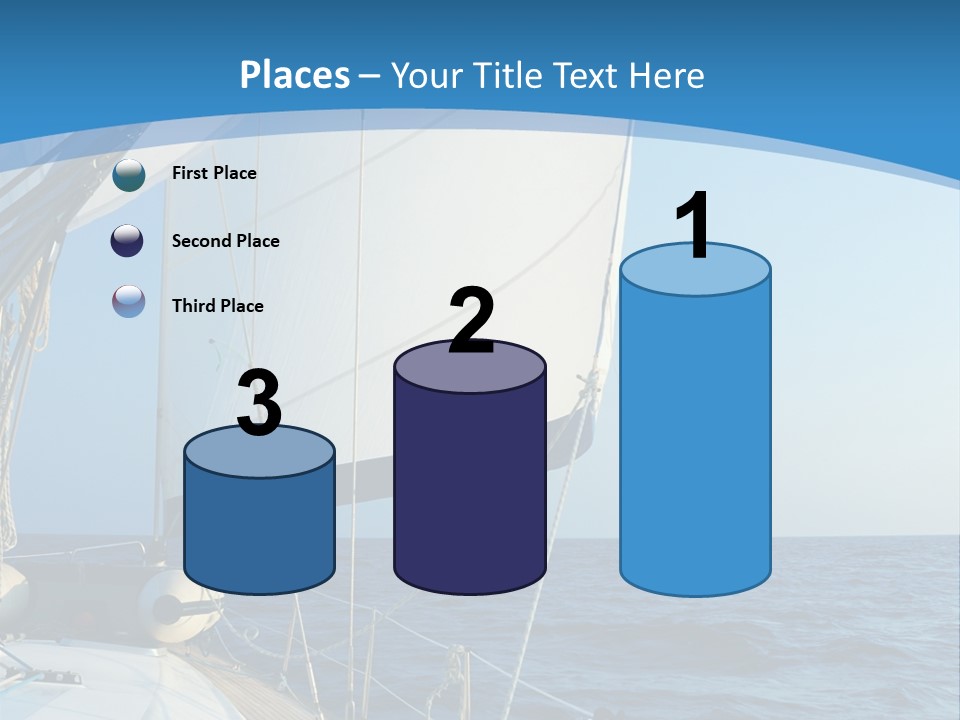 Places – Your Title Text Here

First Place

Second Place

Third Place

3

2

1